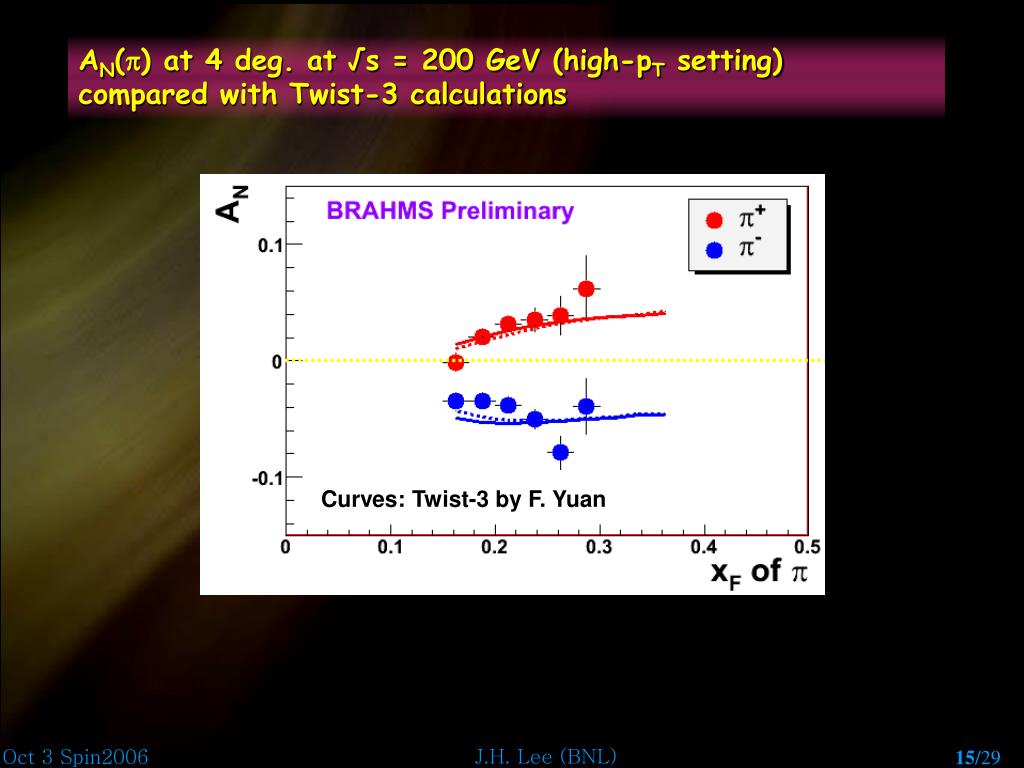 $A_N(\pi)$ at 4 deg. at $\sqrt{s}$ = 200 GeV (high-$p_T$ setting) compared with Twist-3 calculations

$A_N$

BRAHMS Preliminary

$\pi^+$
$\pi^-$

0.1

0

-0.1

Curves: Twist-3 by F. Yuan

0 0.1 0.2 0.3 0.4 0.5

$x_F$ of $\pi$

Oct 3 Spin2006

J.H. Lee (BNL)

15/29